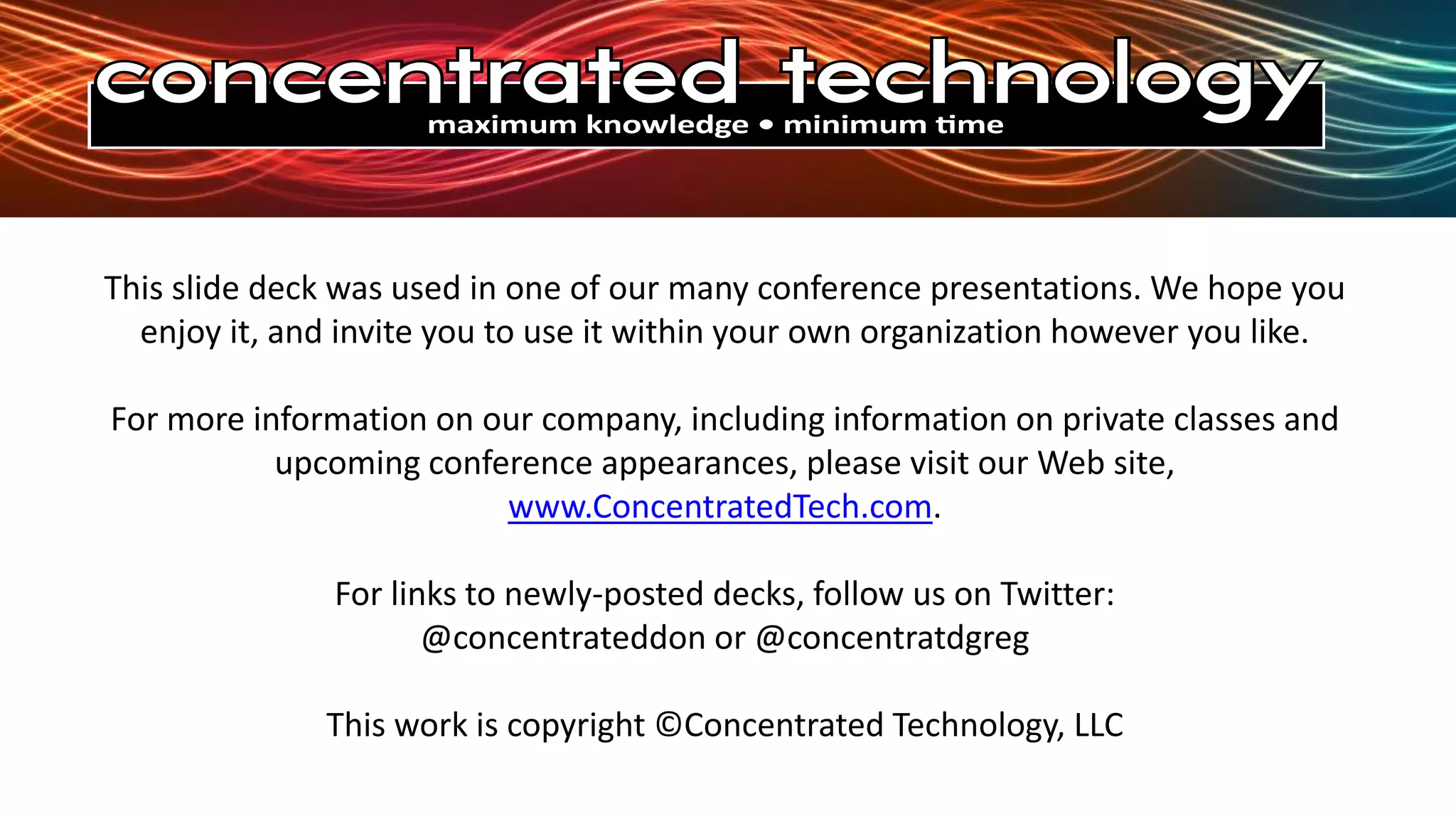 concentrated technology
maximum knowledge • minimum time

This slide deck was used in one of our many conference presentations. We hope you enjoy it, and invite you to use it within your own organization however you like.

For more information on our company, including information on private classes and upcoming conference appearances, please visit our Web site, www.ConcentratedTech.com.

For links to newly-posted decks, follow us on Twitter: @concentrateddon or @concentratdgreg

This work is copyright ©Concentrated Technology, LLC